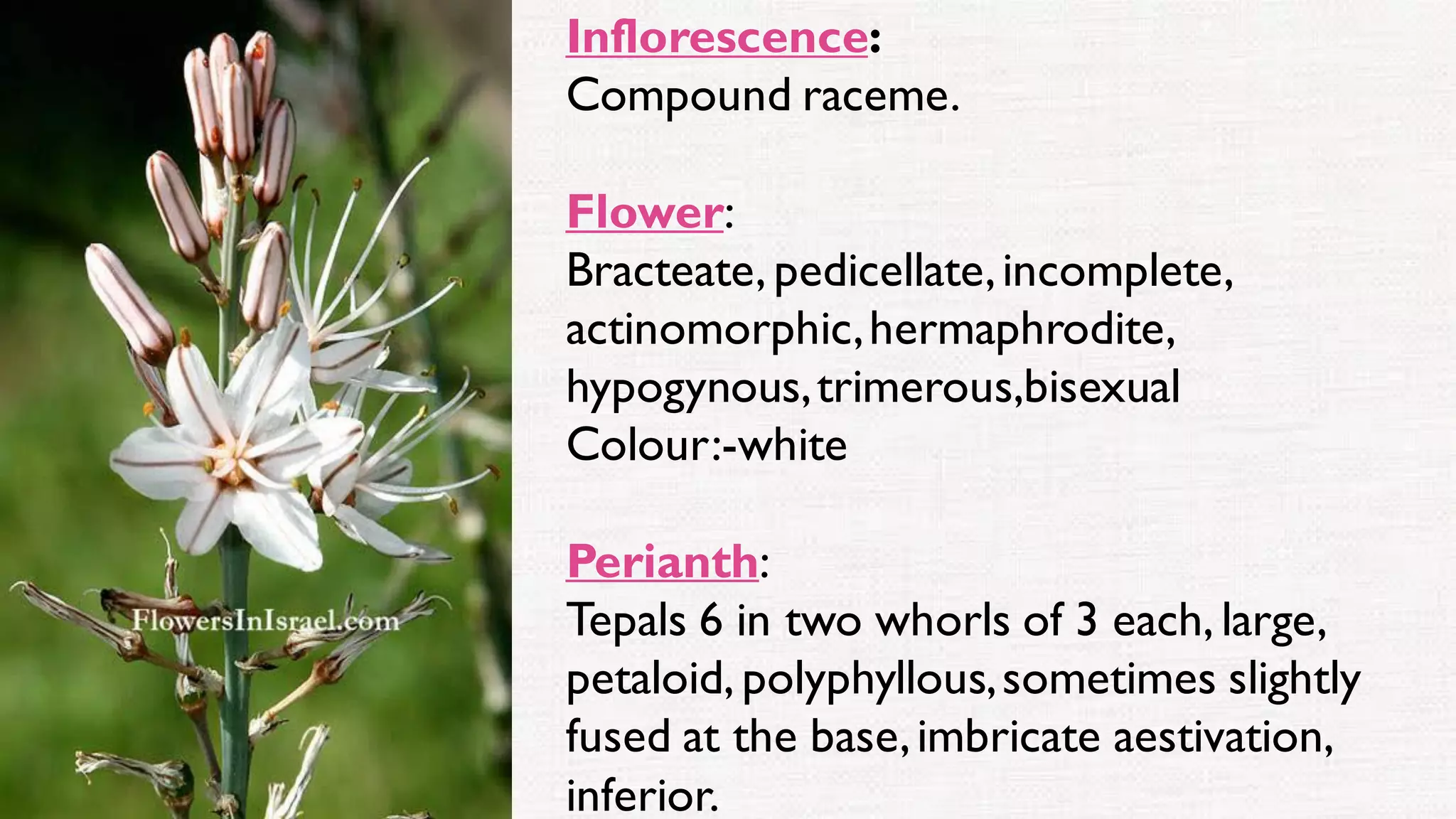 FlowersInIsrael.com

Inflorescence:
Compound raceme.

Flower:
Bracteate, pedicellate, incomplete, actinomorphic, hermaphrodite, hypogynous, trimerous,bisexual
Colour:-white

Perianth:
Tepals 6 in two whorls of 3 each, large, petaloid, polyphyllous, sometimes slightly fused at the base, imbricate aestivation, inferior.